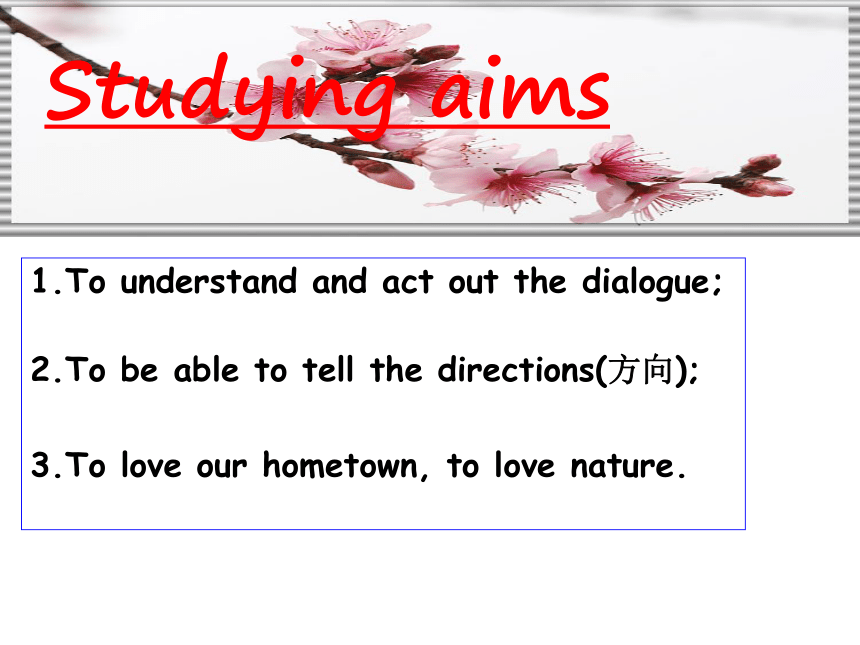 Studying aims

1.To understand and act out the dialogue;

2.To be able to tell the directions(方向);

3.To love our hometown, to love nature.